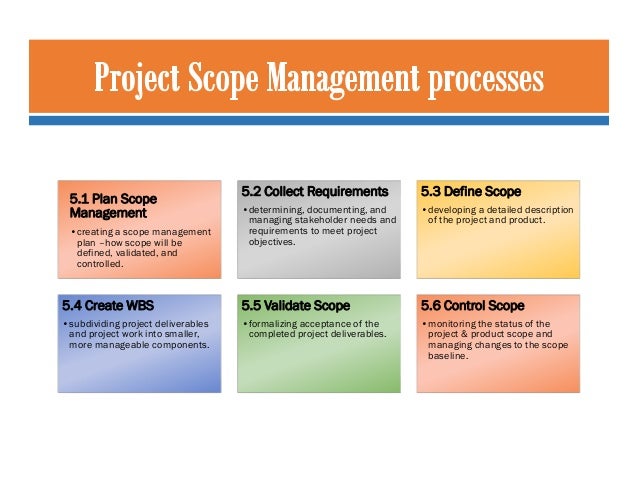 Project Scope Management processes

5.1 Plan Scope Management

• creating a scope management plan –how scope will be defined, validated, and controlled.

5.2 Collect Requirements

• determining, documenting, and managing stakeholder needs and requirements to meet project objectives.

5.3 Define Scope

• developing a detailed description of the project and product.

5.4 Create WBS

• subdividing project deliverables and project work into smaller, more manageable components.

5.5 Validate Scope

• formalizing acceptance of the completed project deliverables.

5.6 Control Scope

• monitoring the status of the project & product scope and managing changes to the scope baseline.